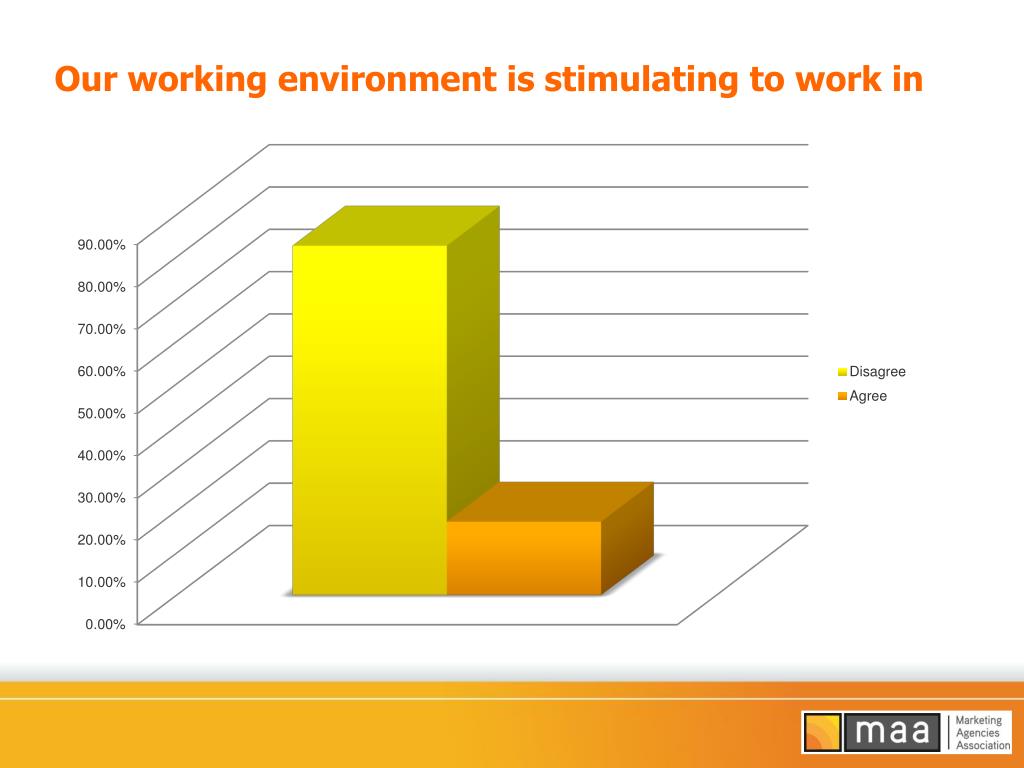 Our working environment is stimulating to work in

90.00%
80.00%
70.00%
60.00%
50.00%
40.00%
30.00%
20.00%
10.00%
0.00%

Disagree
Agree

maa Marketing Agencies Association